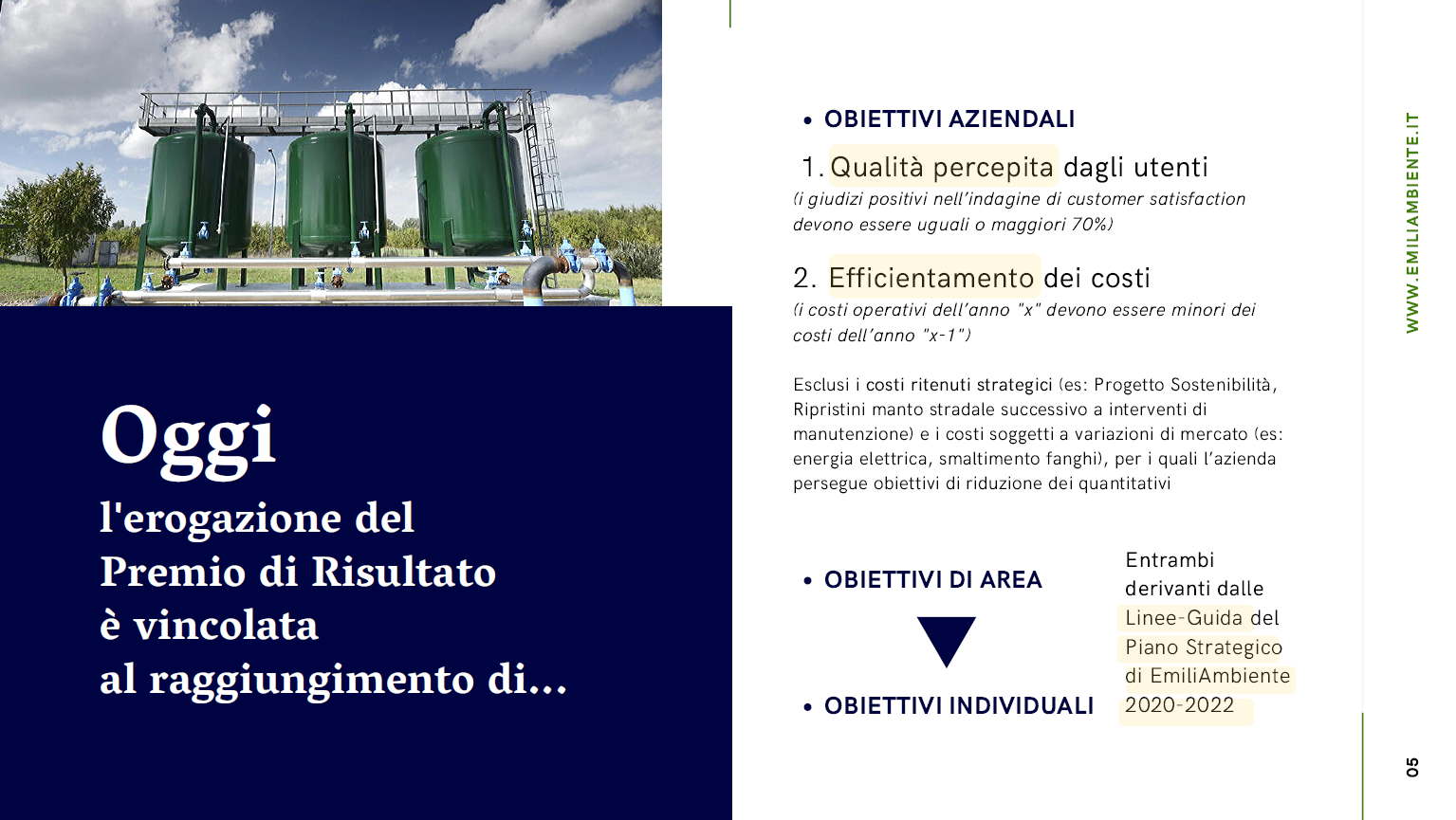 Oggi
l'erogazione del Premio di Risultato è vincolata al raggiungimento di...

• OBIETTIVI AZIENDALI

1. Qualità percepita dagli utenti
(i giudizi positivi nell'indagine di customer satisfaction devono essere uguali o maggiori 70%)

2. Efficientamento dei costi
(i costi operativi dell'anno "x" devono essere minori dei costi dell'anno "x-1")

Esclusi i costi ritenuti strategici (es: Progetto Sostenibilità, Ripristini manto stradale successivo a interventi di manutenzione) e i costi soggetti a variazioni di mercato (es: energia elettrica, smaltimento fanghi), per i quali l'azienda persegue obiettivi di riduzione dei quantitativi

• OBIETTIVI DI AREA

• OBIETTIVI INDIVIDUALI

Entrambi derivanti dalle Linee-Guida del Piano Strategico di EmiliAmbiente 2020-2022

WWW.EMILIAMBIENTE.IT

05